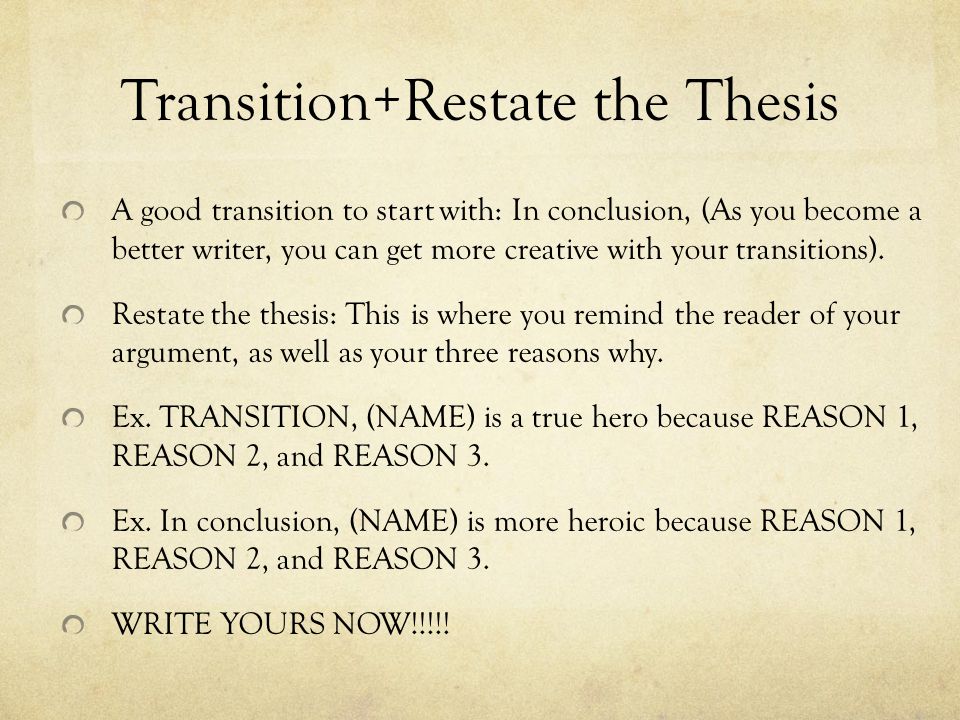 Transition+Restate the Thesis

A good transition to start with: In conclusion, (As you become a better writer, you can get more creative with your transitions).

Restate the thesis: This is where you remind the reader of your argument, as well as your three reasons why.

Ex. TRANSITION, (NAME) is a true hero because REASON 1, REASON 2, and REASON 3.

Ex. In conclusion, (NAME) is more heroic because REASON 1, REASON 2, and REASON 3.

WRITE YOURS NOW!!!!!